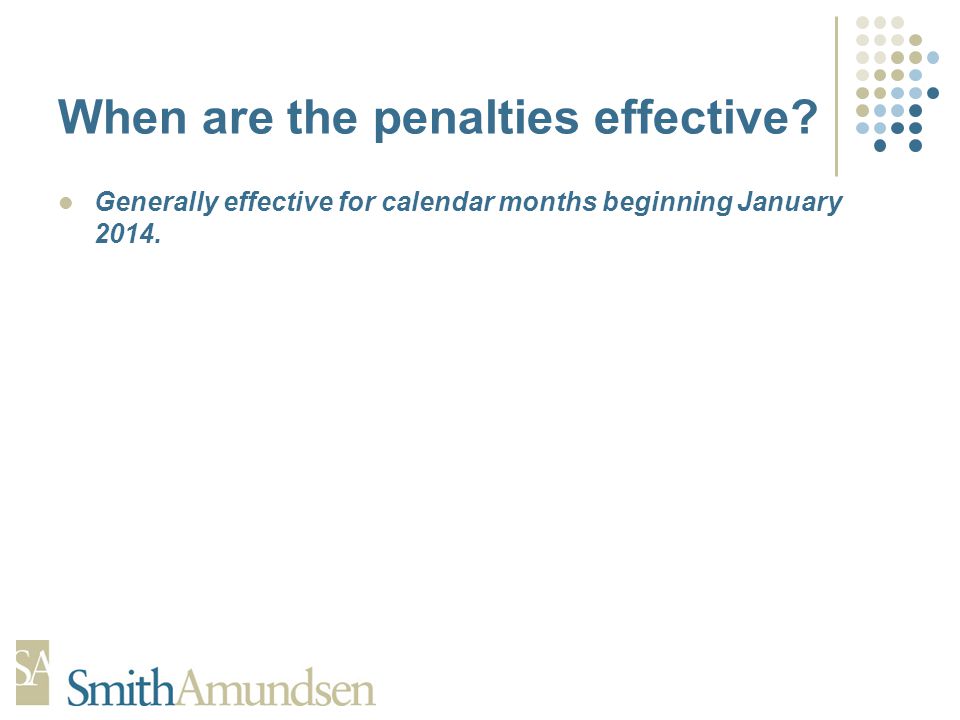 When are the penalties effective?

Generally effective for calendar months beginning January 2014.

SA

SmithAmundsen